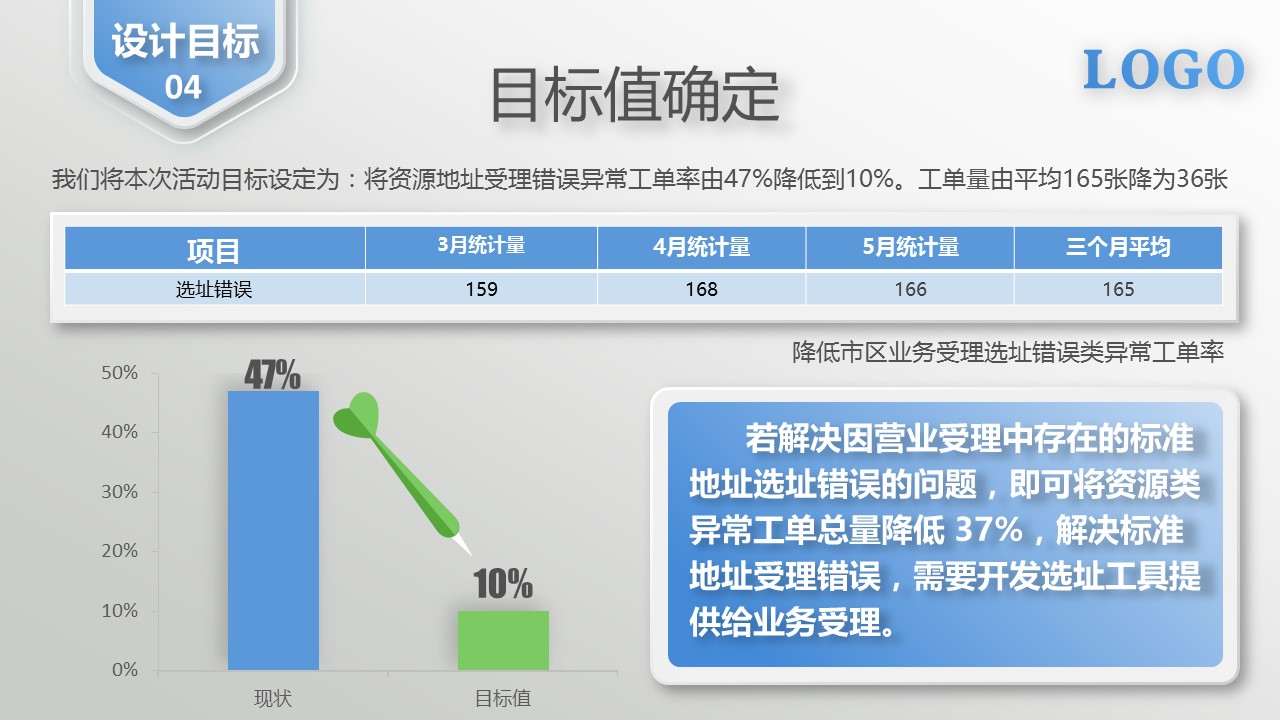 设计目标
04

目标值确定

LOGO

我们将本次活动目标设定为：将资源地址受理错误异常工单率由47%降低到10%。工单量由平均165张降为36张

| 项目 | 3月统计量 | 4月统计量 | 5月统计量 | 三个月平均 |
|---|---|---|---|---|
| 选址错误 | 159 | 168 | 166 | 165 |

降低市区业务受理选址错误类异常工单率

50%
40%
30%
20%
10%
0%
47%
10%
现状
目标值

若解决因营业受理中存在的标准地址选址错误的问题，即可将资源类异常工单总量降低 37%，解决标准地址受理错误，需要开发选址工具提供给业务受理。